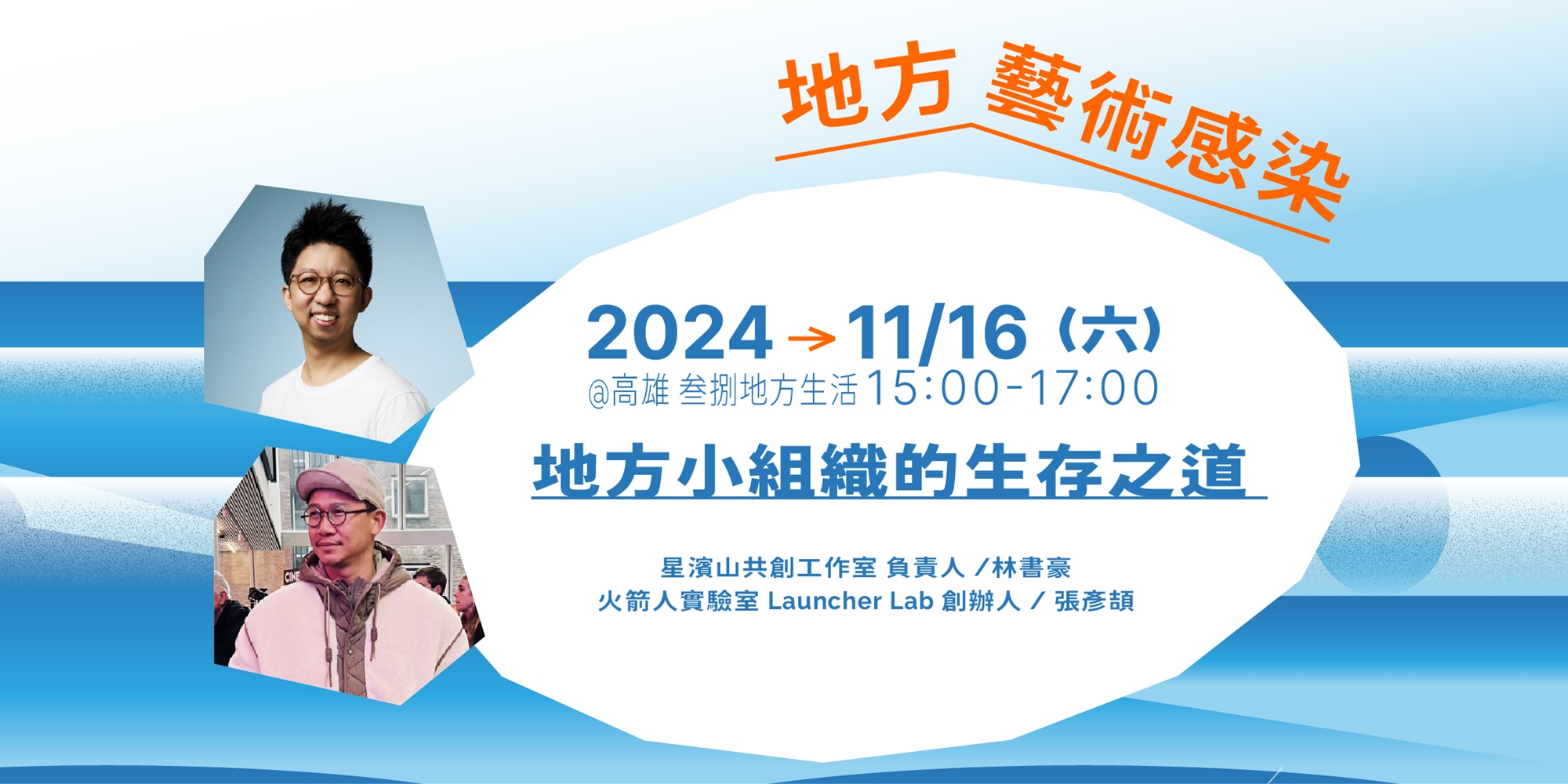 地方 藝術感染

2024 → 11/16（六）
@高雄 叁捌地方生活 15:00-17:00

地方小組織的生存之道

星濱山共創工作室 負責人 /林書豪
火箭人實驗室 Launcher Lab 創辦人 / 張彥頡